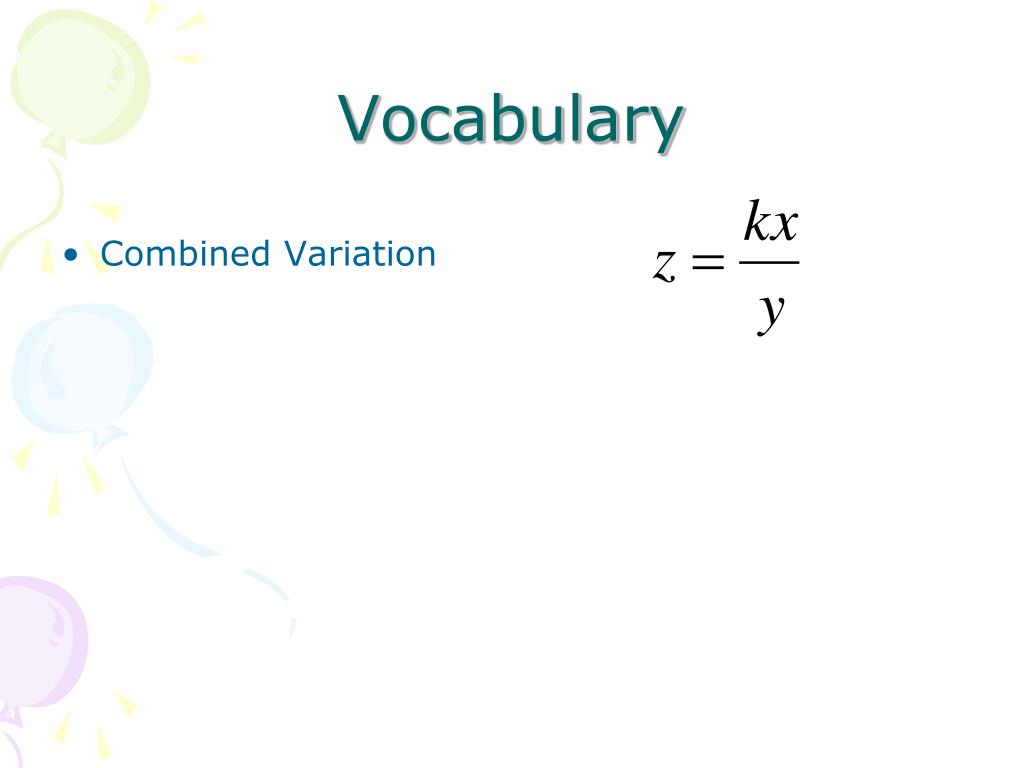 Vocabulary

• Combined Variation

$z = \frac{kx}{y}$